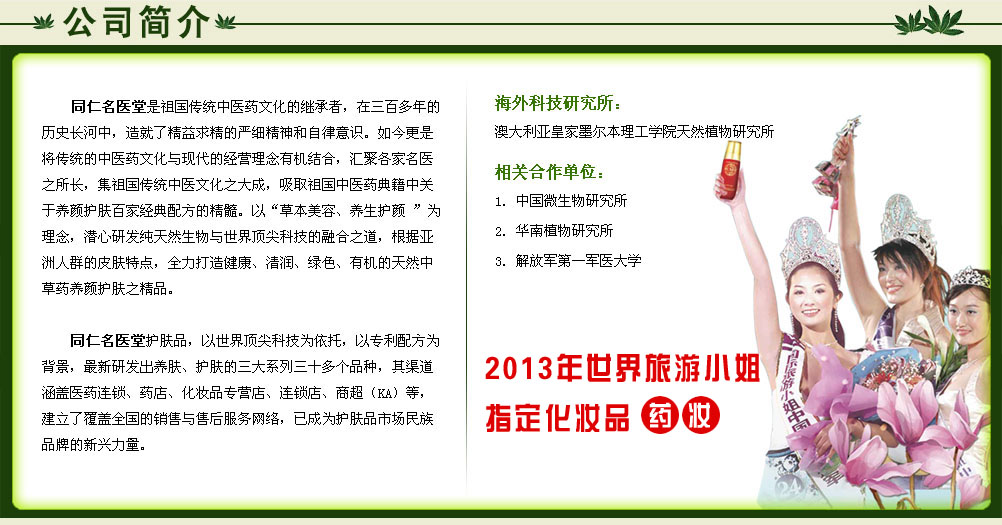 公司简介

同仁名医堂是祖国传统中医药文化的继承者，在三百多年的历史长河中，造就了精益求精的严细精神和自律意识。如今更是将传统的中医药文化与现代的经营理念有机结合，汇聚各家名医之所长，集祖国传统中医文化之大成，吸取祖国中医药典籍中关于养颜护肤百家经典配方的精髓。以“草本美容、养生护颜 ”为理念，潜心研发纯天然生物与世界顶尖科技的融合之道，根据亚洲人群的皮肤特点，全力打造健康、清润、绿色、有机的天然中草药养颜护肤之精品。

同仁名医堂护肤品，以世界顶尖科技为依托，以专利配方为背景，最新研发出养肤、护肤的三大系列三十多个品种，其渠道涵盖医药连锁、药店、化妆品专营店、连锁店、商超（KA）等，建立了覆盖全国的销售与售后服务网络，已成为护肤品市场民族品牌的新兴力量。

海外科技研究所：

澳大利亚皇家墨尔本理工学院天然植物研究所

相关合作单位：

1. 中国微生物研究所
2. 华南植物研究所
3. 解放军第一军医大学

2013年世界旅游小姐
指定化妆品 药妆